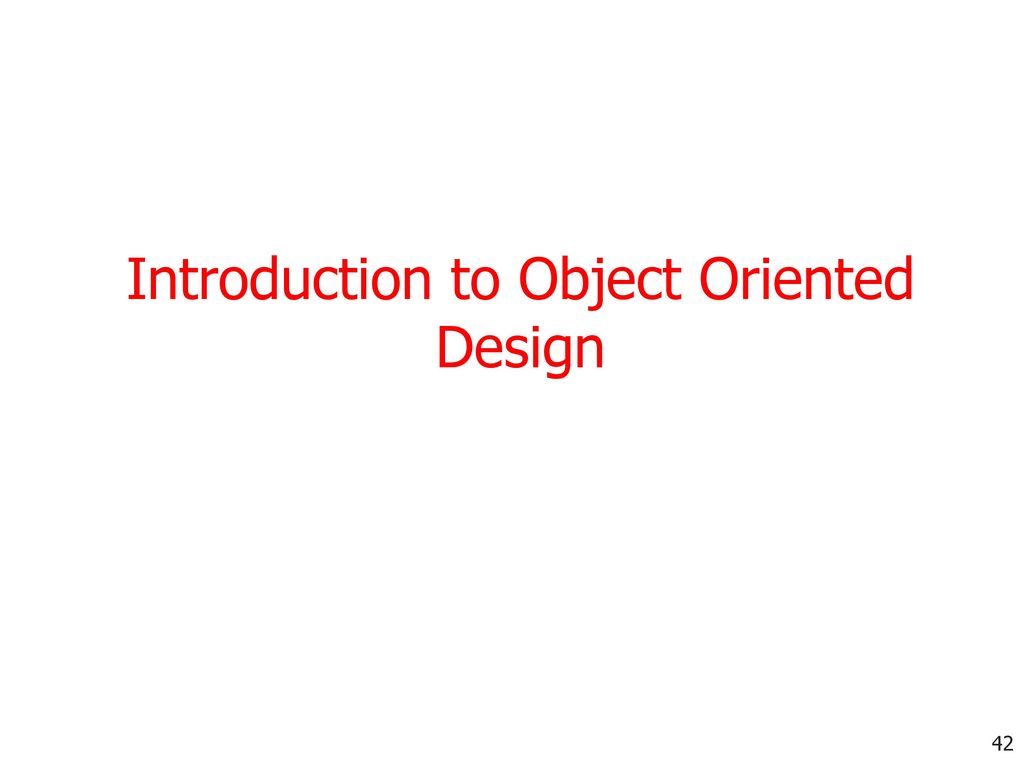 Introduction to Object Oriented Design

42